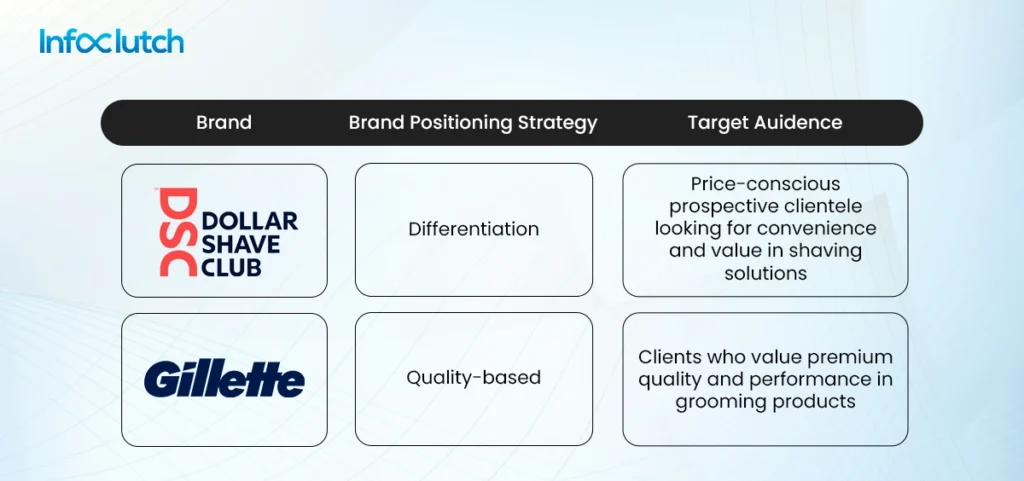 Infoclutch

| Brand | Brand Positioning Strategy | Target Auidence |
|---|---|---|
| DSC DOLLAR SHAVE CLUB | Differentiation | Price-conscious prospective clientele looking for convenience and value in shaving solutions |
| Gillette | Quality-based | Clients who value premium quality and performance in grooming products |